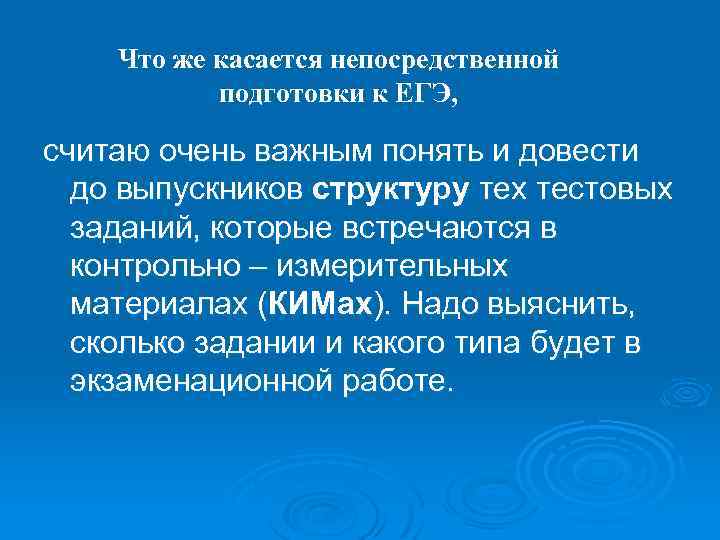 Что же касается непосредственной подготовки к ЕГЭ,

считаю очень важным понять и довести до выпускников структуру тех тестовых заданий, которые встречаются в контрольно – измерительных материалах (КИМах). Надо выяснить, сколько задании и какого типа будет в экзаменационной работе.